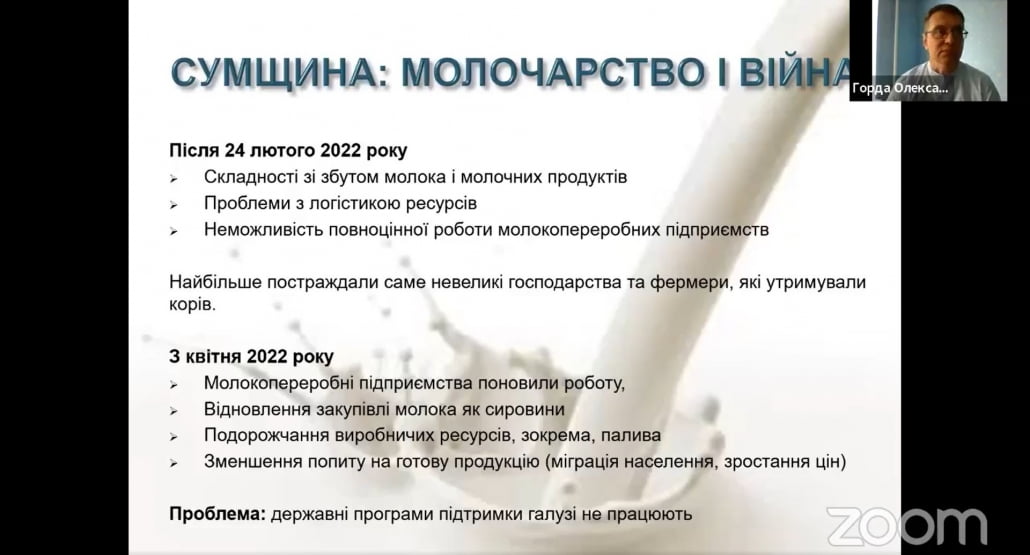 СУМЩИНА: МОЛОЧАРСТВО І ВІЙНА

Горда Олекса...

Після 24 лютого 2022 року
➢ Складності зі збутом молока і молочних продуктів
➢ Проблеми з логістикою ресурсів
➢ Неможливість повноцінної роботи молокопереробних підприємств

Найбільше постраждали саме невеликі господарства та фермери, які утримували корів.

З квітня 2022 року
➢ Молокопереробні підприємства поновили роботу,
➢ Відновлення закупівлі молока як сировини
➢ Подорожчання виробничих ресурсів, зокрема, палива
➢ Зменшення попиту на готову продукцію (міграція населення, зростання цін)

Проблема: державні програми підтримки галузі не працюють

zoom